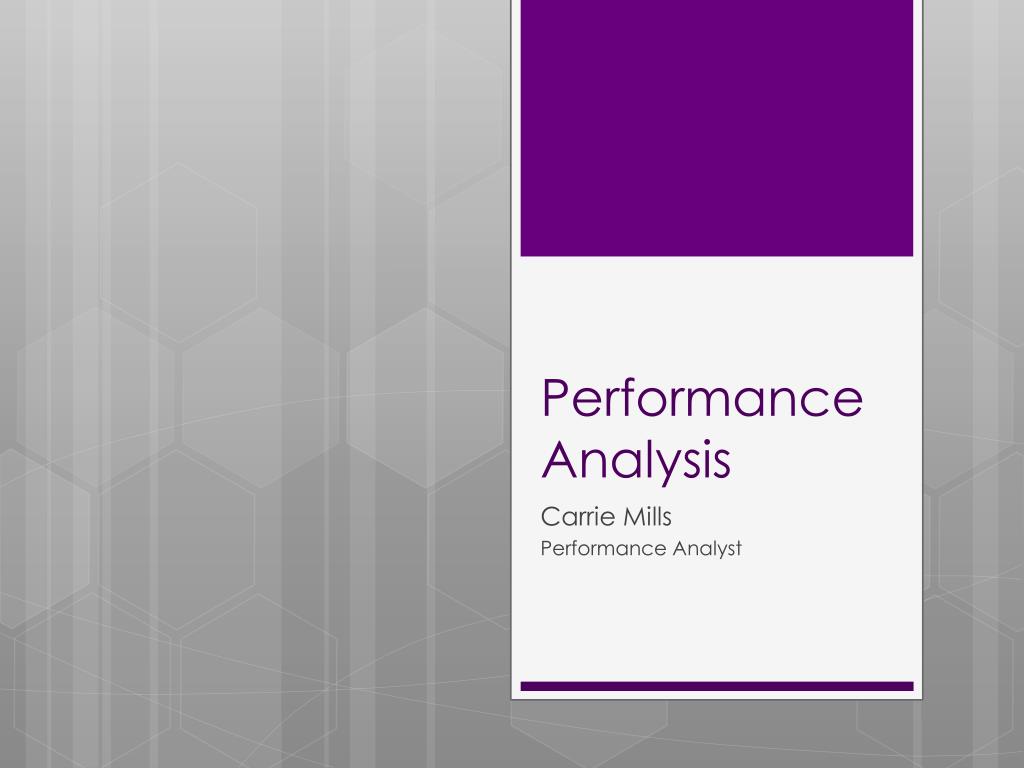 Performance Analysis

Carrie Mills
Performance Analyst